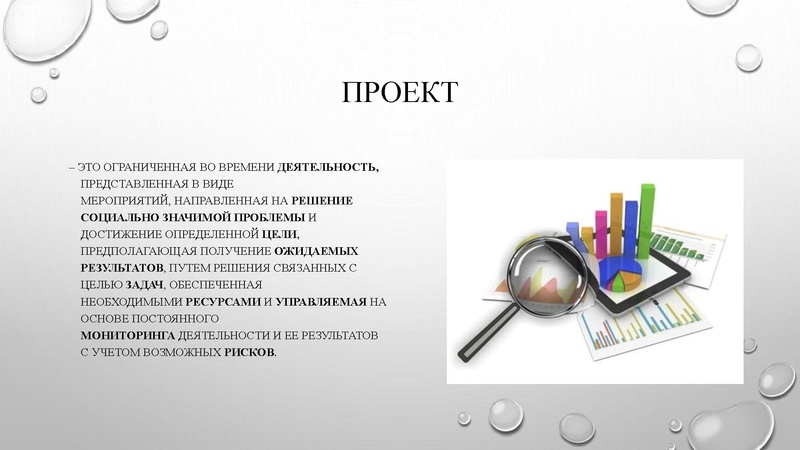 ПРОЕКТ

– ЭТО ОГРАНИЧЕННАЯ ВО ВРЕМЕНИ ДЕЯТЕЛЬНОСТЬ, ПРЕДСТАВЛЕННАЯ В ВИДЕ МЕРОПРИЯТИЙ, НАПРАВЛЕННАЯ НА РЕШЕНИЕ СОЦИАЛЬНО ЗНАЧИМОЙ ПРОБЛЕМЫ И ДОСТИЖЕНИЕ ОПРЕДЕЛЕННОЙ ЦЕЛИ, ПРЕДПОЛАГАЮЩАЯ ПОЛУЧЕНИЕ ОЖИДАЕМЫХ РЕЗУЛЬТАТОВ, ПУТЕМ РЕШЕНИЯ СВЯЗАННЫХ С ЦЕЛЬЮ ЗАДАЧ, ОБЕСПЕЧЕННАЯ НЕОБХОДИМЫМИ РЕСУРСАМИ И УПРАВЛЯЕМАЯ НА ОСНОВЕ ПОСТОЯННОГО МОНИТОРИНГА ДЕЯТЕЛЬНОСТИ И ЕЕ РЕЗУЛЬТАТОВ С УЧЕТОМ ВОЗМОЖНЫХ РИСКОВ.